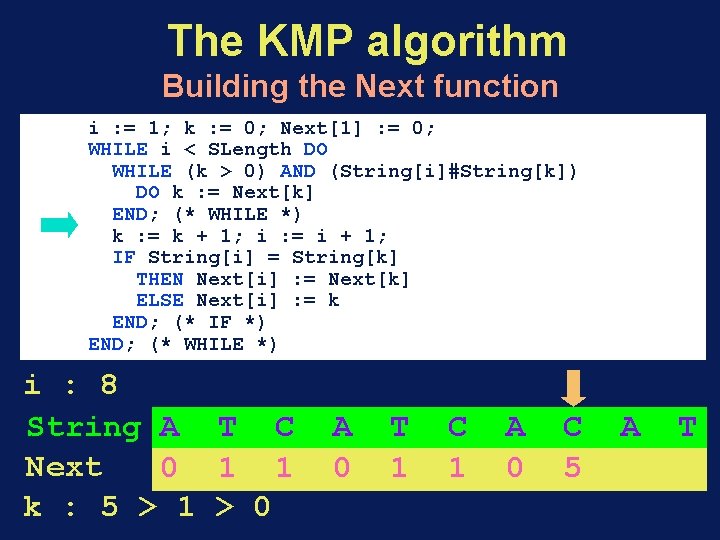 The KMP algorithm
Building the Next function

i := 1; k := 0; Next[1] := 0;
WHILE i < SLength DO
  WHILE (k > 0) AND (String[i]#String[k])
    DO k := Next[k]
  END; (* WHILE *)
  k := k + 1; i := i + 1;
  IF String[i] = String[k]
    THEN Next[i] := Next[k]
    ELSE Next[i] := k
  END; (* IF *)
END; (* WHILE *)

i : 8

| String | A | T | C | A | T | C | A | C | A | T |
|---|---|---|---|---|---|---|---|---|---|---|
| Next | 0 | 1 | 1 | 0 | 1 | 1 | 0 | 5 | | |

k : 5 > 1 > 0